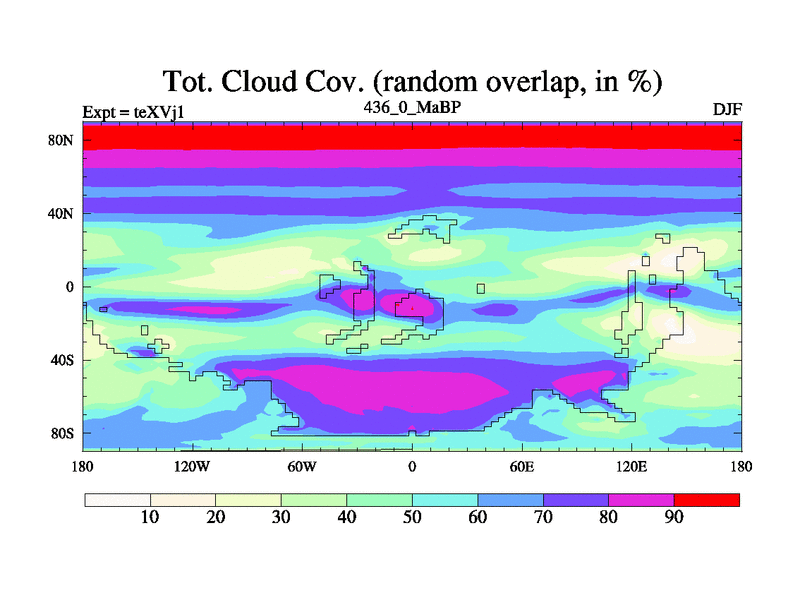 Tot. Cloud Cov. (random overlap, in %)

Expt = teXVj1
436_0_MaBP
DJF

80N
40N
0
40S
80S

180
120W
60W
0
60E
120E
180

10
20
30
40
50
60
70
80
90